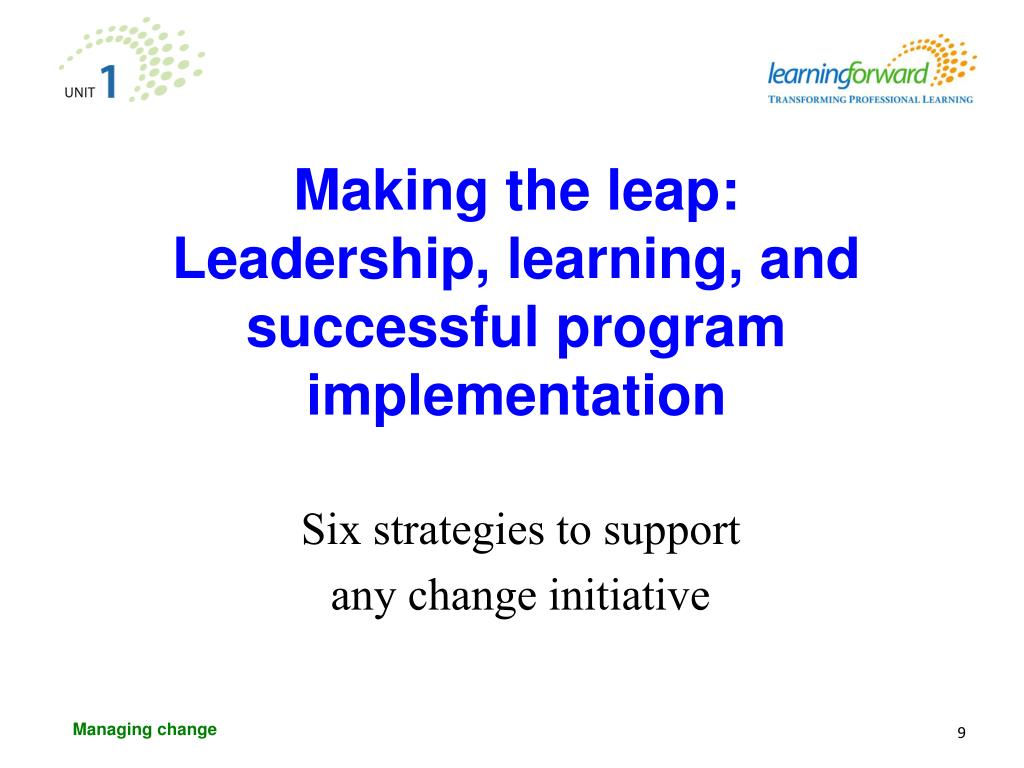 UNIT 1

learningforward
TRANSFORMING PROFESSIONAL LEARNING

Making the leap: Leadership, learning, and successful program implementation

Six strategies to support any change initiative

Managing change

9